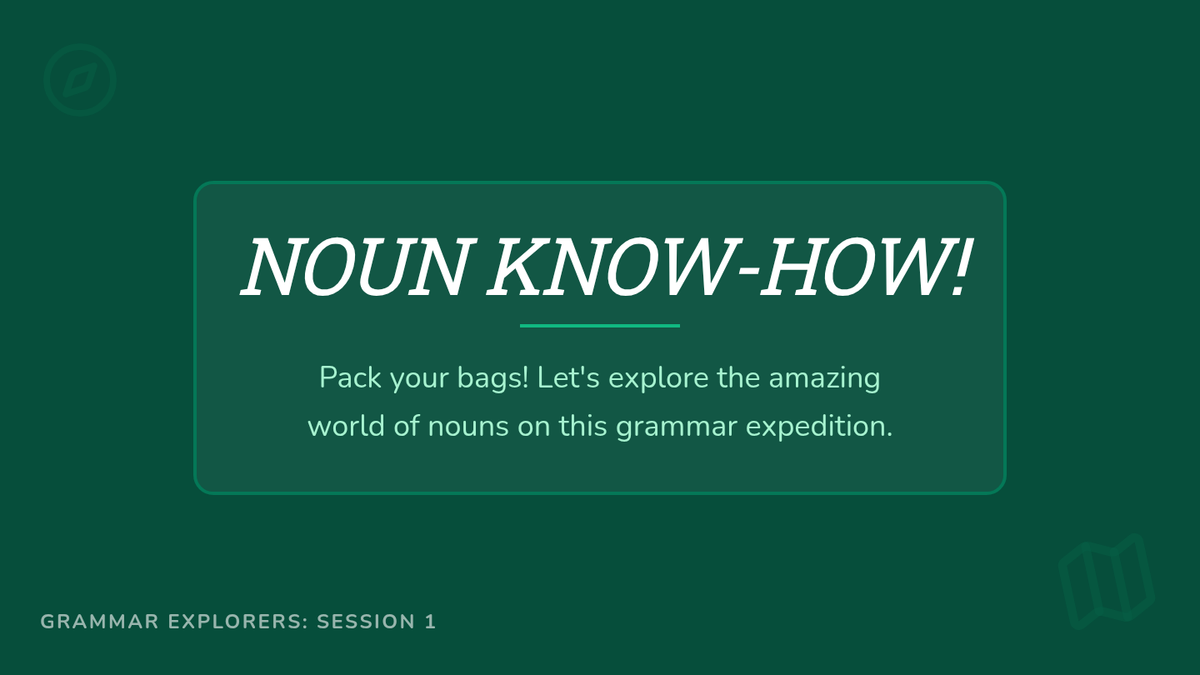 NOUN KNOW-HOW!

Pack your bags! Let's explore the amazing world of nouns on this grammar expedition.

GRAMMAR EXPLORERS: SESSION 1